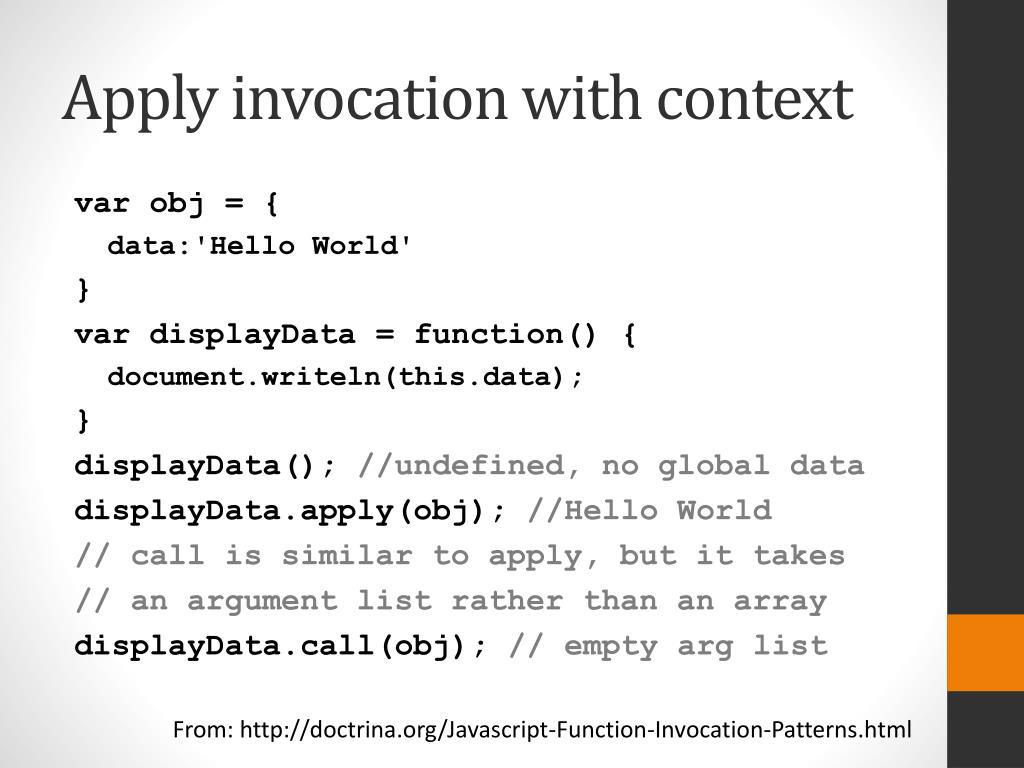 Apply invocation with context

var obj = {
  data:'Hello World'
}
var displayData = function() {
  document.writeln(this.data);
}
displayData(); //undefined, no global data
displayData.apply(obj); //Hello World
// call is similar to apply, but it takes
// an argument list rather than an array
displayData.call(obj); // empty arg list

From: http://doctrina.org/Javascript-Function-Invocation-Patterns.html